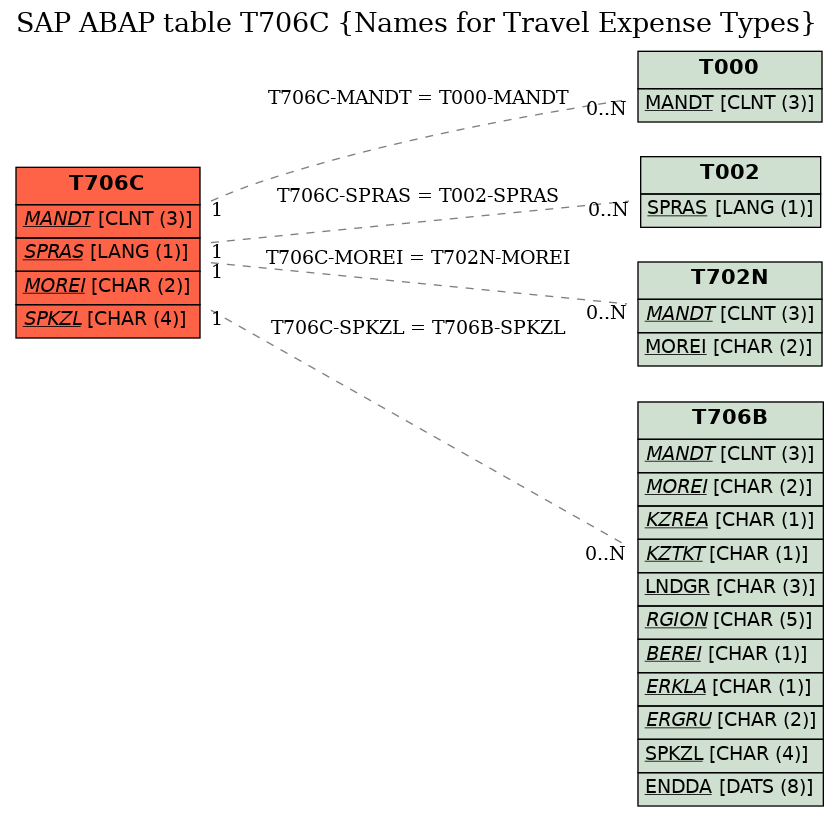 SAP ABAP table T706C {Names for Travel Expense Types}

T706C
MANDT [CLNT (3)]
SPRAS [LANG (1)]
MOREI [CHAR (2)]
SPKZL [CHAR (4)]

T706C-MANDT = T000-MANDT
1
0..N

T706C-SPRAS = T002-SPRAS
1
0..N

T706C-MOREI = T702N-MOREI
1
0..N

T706C-SPKZL = T706B-SPKZL
1
0..N

T000
MANDT [CLNT (3)]

T002
SPRAS [LANG (1)]

T702N
MANDT [CLNT (3)]
MOREI [CHAR (2)]

T706B
MANDT [CLNT (3)]
MOREI [CHAR (2)]
KZREA [CHAR (1)]
KZTKT [CHAR (1)]
LNDGR [CHAR (3)]
RGION [CHAR (5)]
BEREI [CHAR (1)]
ERKLA [CHAR (1)]
ERGRU [CHAR (2)]
SPKZL [CHAR (4)]
ENDDA [DATS (8)]